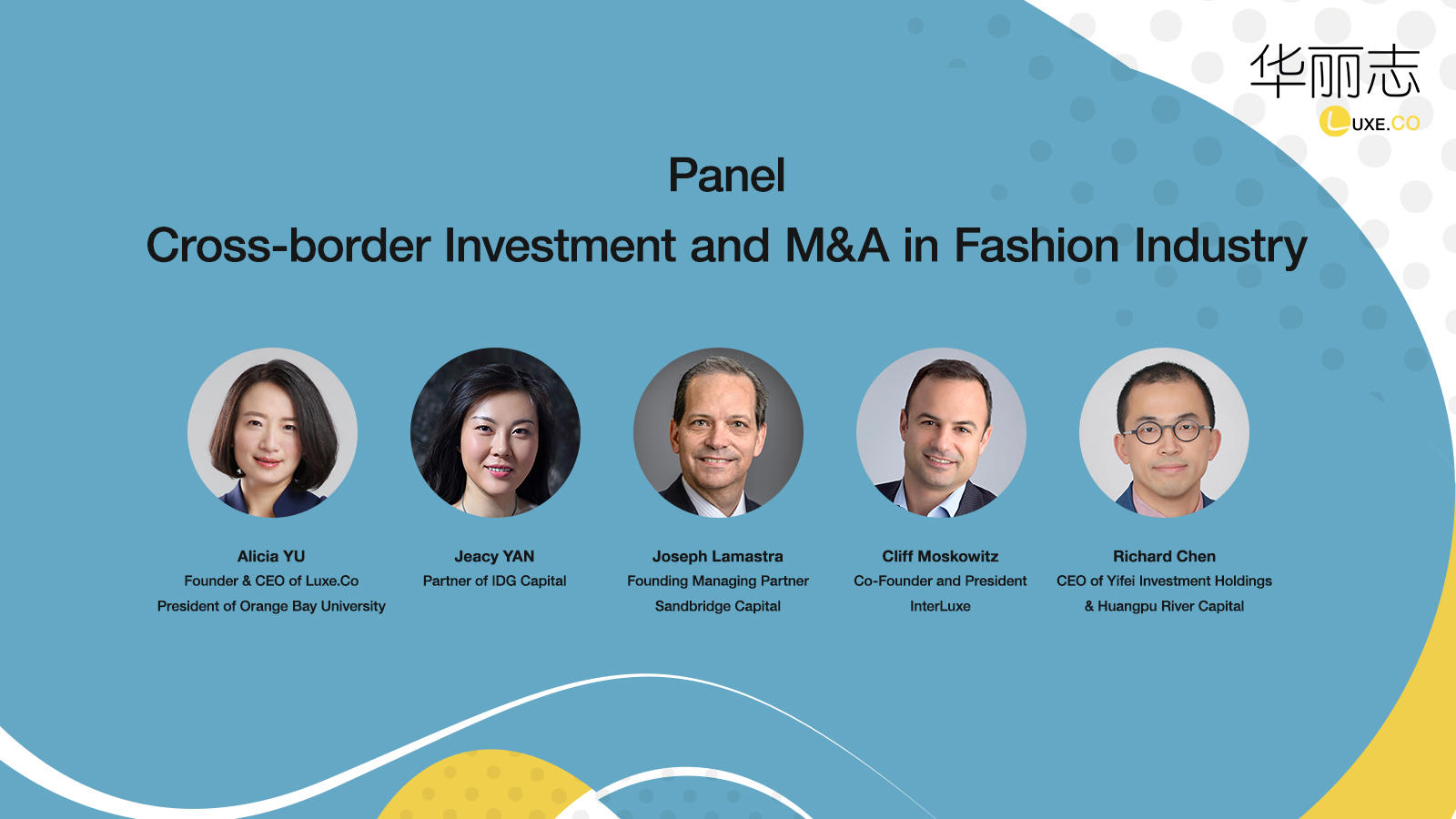 华丽志
LUXE.CO

Panel
Cross-border Investment and M&A in Fashion Industry

Alicia YU
Founder & CEO of Luxe.Co
President of Orange Bay University

Jeacy YAN
Partner of IDG Capital

Joseph Lamastra
Founding Managing Partner
Sandbridge Capital

Cliff Moskowitz
Co-Founder and President
InterLuxe

Richard Chen
CEO of Yifei Investment Holdings
& Huangpu River Capital